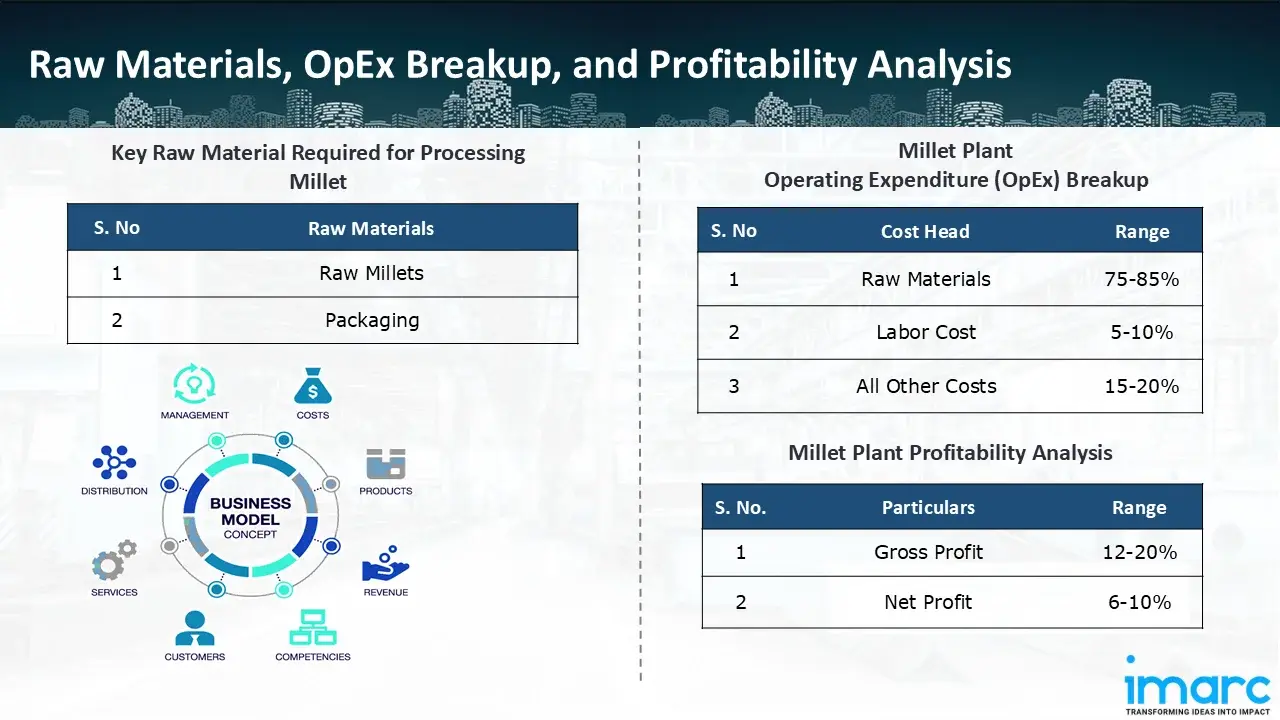 Raw Materials, OpEx Breakup, and Profitability Analysis

Key Raw Material Required for Processing Millet

| S. No | Raw Materials |
|---|---|
| 1 | Raw Millets |
| 2 | Packaging |

MANAGEMENT
COSTS
DISTRIBUTION
PRODUCTS
BUSINESS MODEL CONCEPT
SERVICES
REVENUE
CUSTOMERS
COMPETENCIES

Millet Plant
Operating Expenditure (OpEx) Breakup

| S. No | Cost Head | Range |
|---|---|---|
| 1 | Raw Materials | 75-85% |
| 2 | Labor Cost | 5-10% |
| 3 | All Other Costs | 15-20% |

Millet Plant Profitability Analysis

| S. No. | Particulars | Range |
|---|---|---|
| 1 | Gross Profit | 12-20% |
| 2 | Net Profit | 6-10% |

imarc
TRANSFORMING IDEAS INTO IMPACT